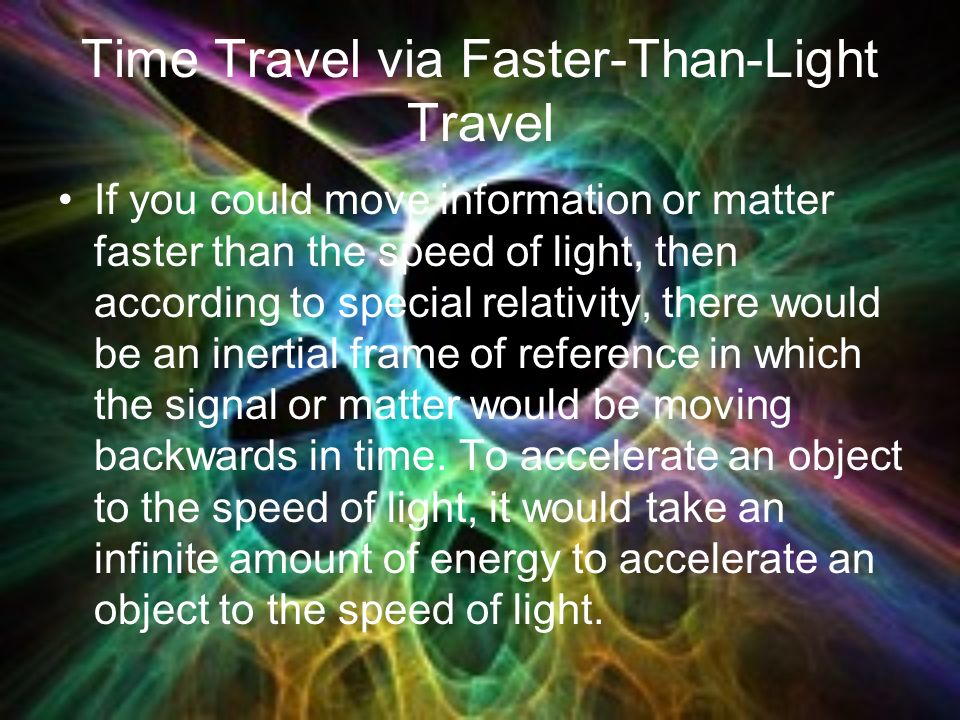 Time Travel via Faster-Than-Light Travel

• If you could move information or matter faster than the speed of light, then according to special relativity, there would be an inertial frame of reference in which the signal or matter would be moving backwards in time. To accelerate an object to the speed of light, it would take an infinite amount of energy to accelerate an object to the speed of light.